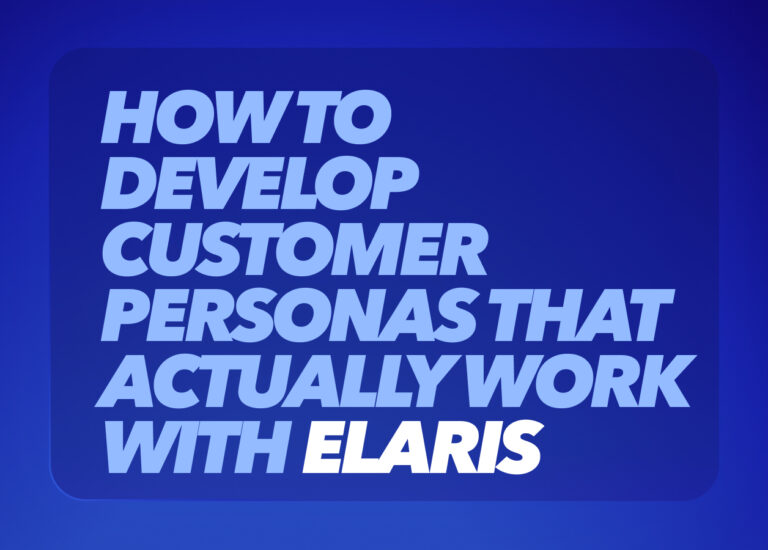 HOW TO DEVELOP CUSTOMER PERSONAS THAT ACTUALLY WORK WITH ELARIS